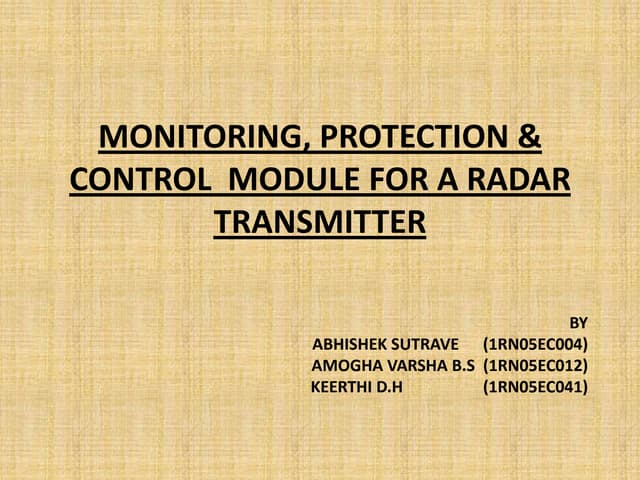 MONITORING, PROTECTION & CONTROL MODULE FOR A RADAR TRANSMITTER

BY
ABHISHEK SUTRAVE (1RN05EC004)
AMOGHA VARSHA B.S (1RN05EC012)
KEERTHI D.H (1RN05EC041)